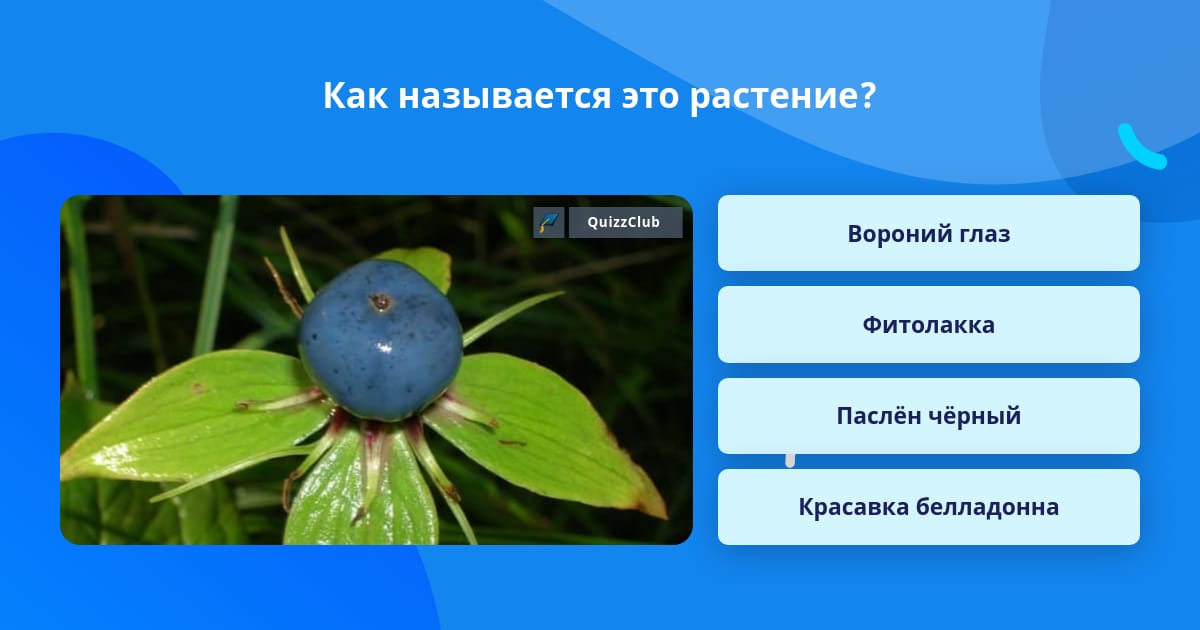 Как называется это растение?

QuizzClub

Вороний глаз

Фитолакка

Паслён чёрный

Красавка белладонна